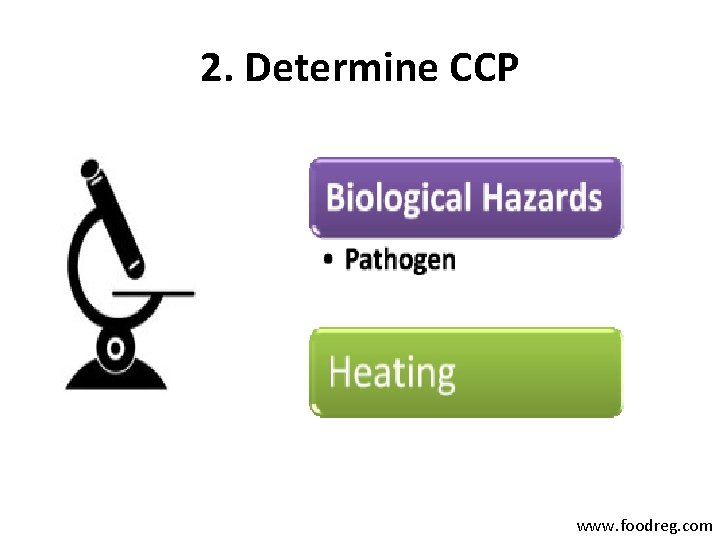 2. Determine CCP

Biological Hazards

• Pathogen

Heating

www.foodreg.com